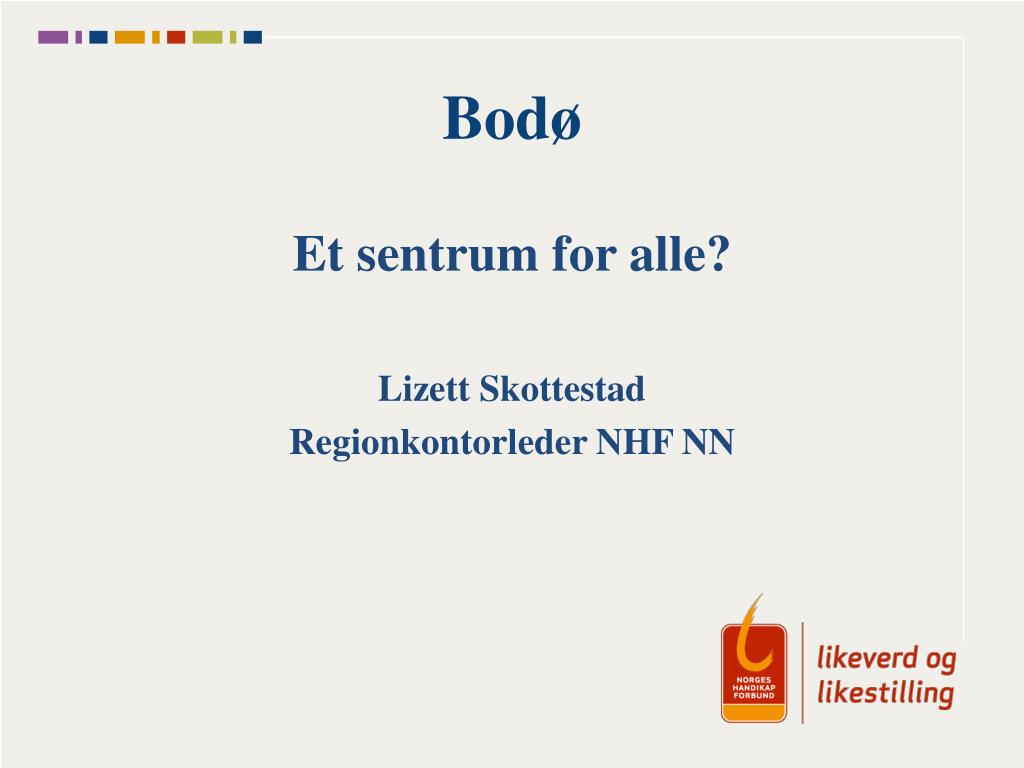 Bodø

Et sentrum for alle?

Lizett Skottestad
Regionkontorleder NHF NN

NORGES HANDIKAP FORBUND

likeverd og likestilling